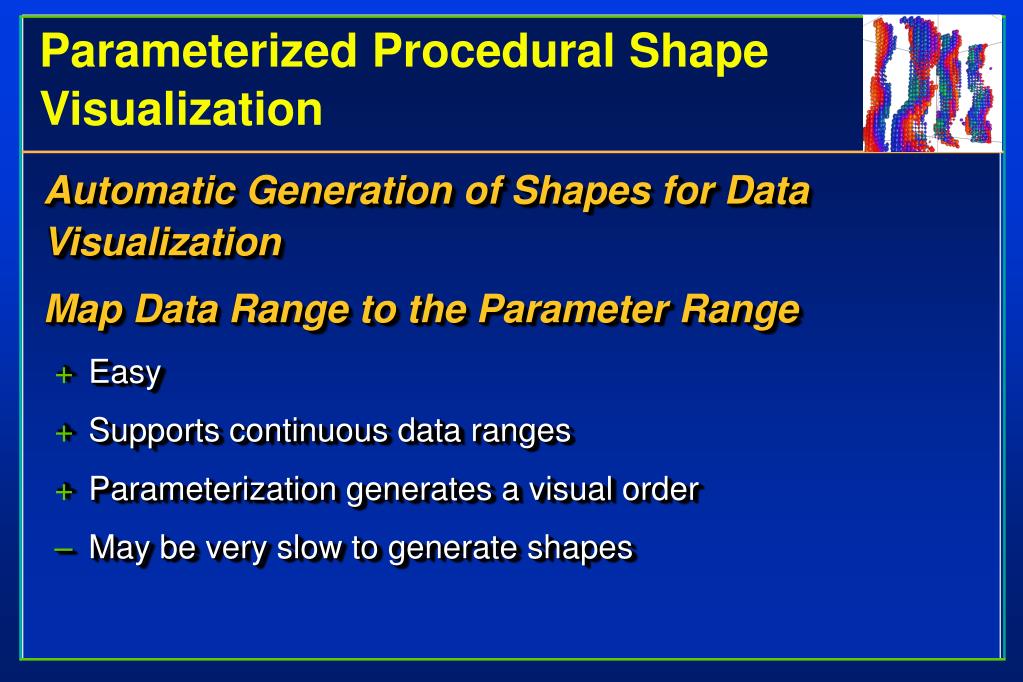 Parameterized Procedural Shape Visualization

Automatic Generation of Shapes for Data Visualization

Map Data Range to the Parameter Range

+ Easy

+ Supports continuous data ranges

+ Parameterization generates a visual order

– May be very slow to generate shapes